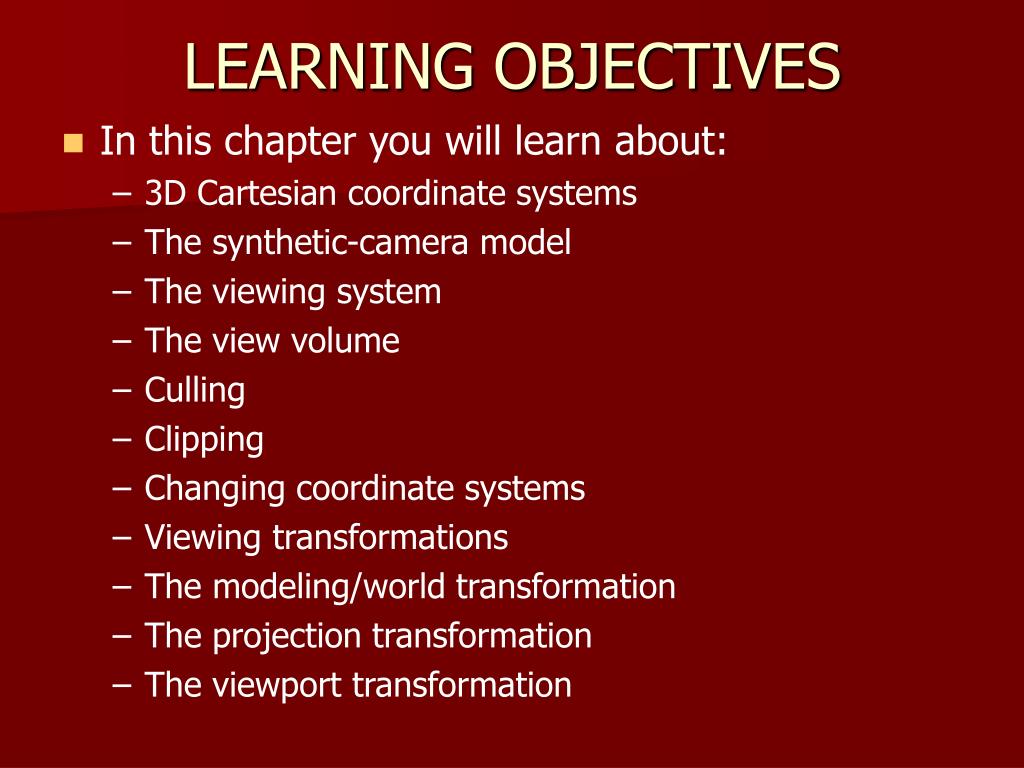 LEARNING OBJECTIVES

In this chapter you will learn about:
– 3D Cartesian coordinate systems
– The synthetic-camera model
– The viewing system
– The view volume
– Culling
– Clipping
– Changing coordinate systems
– Viewing transformations
– The modeling/world transformation
– The projection transformation
– The viewport transformation